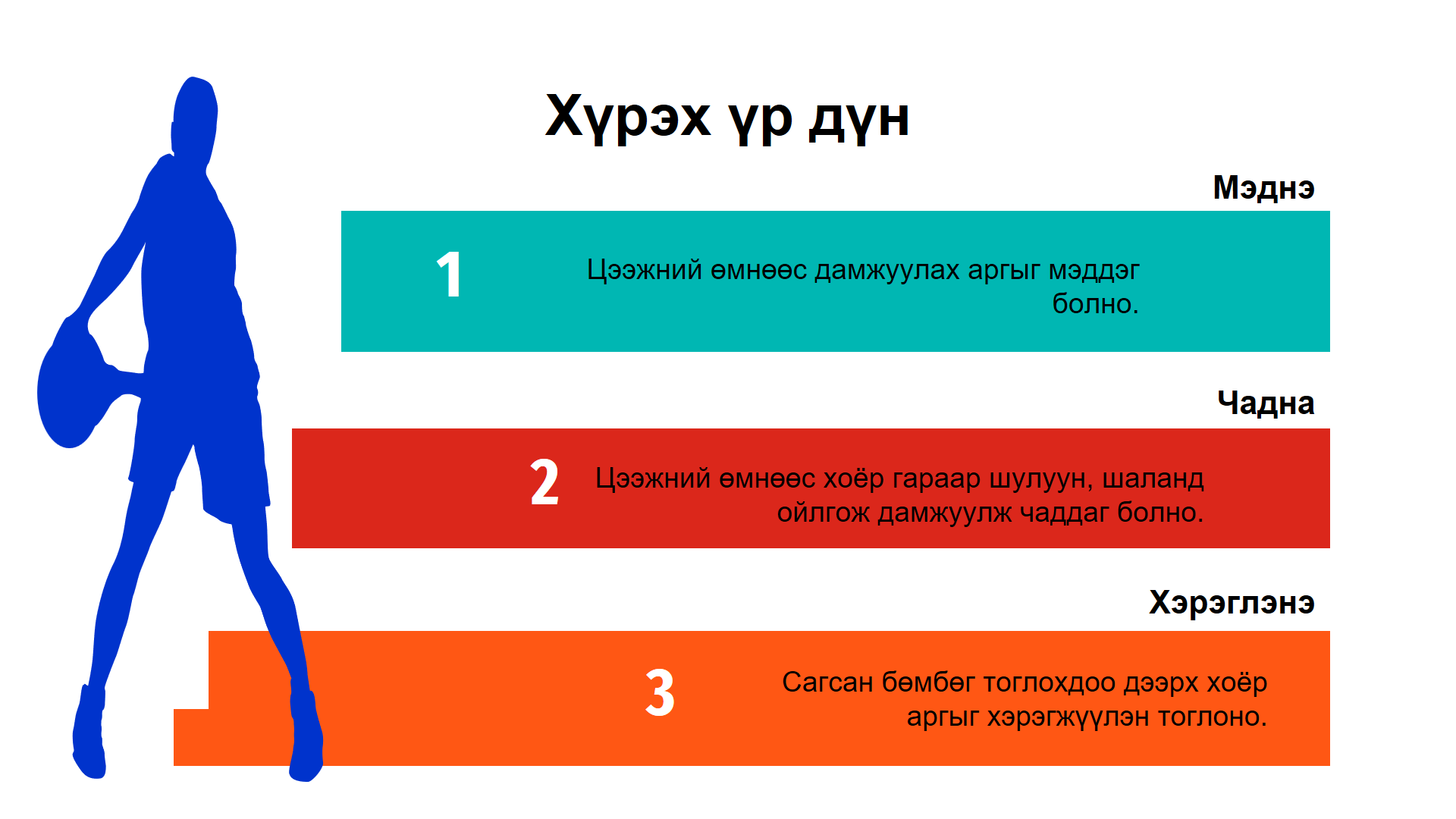 Хүрэх үр дүн

Мэднэ

1

Цээжний өмнөөс дамжуулах аргыг мэддэг болно.

Чадна

2

Цээжний өмнөөс хоёр гараар шулуун, шаланд ойлгож дамжуулж чаддаг болно.

Хэрэглэнэ

3

Сагсан бөмбөг тоглохдоо дээрх хоёр аргыг хэрэгжүүлэн тоглоно.